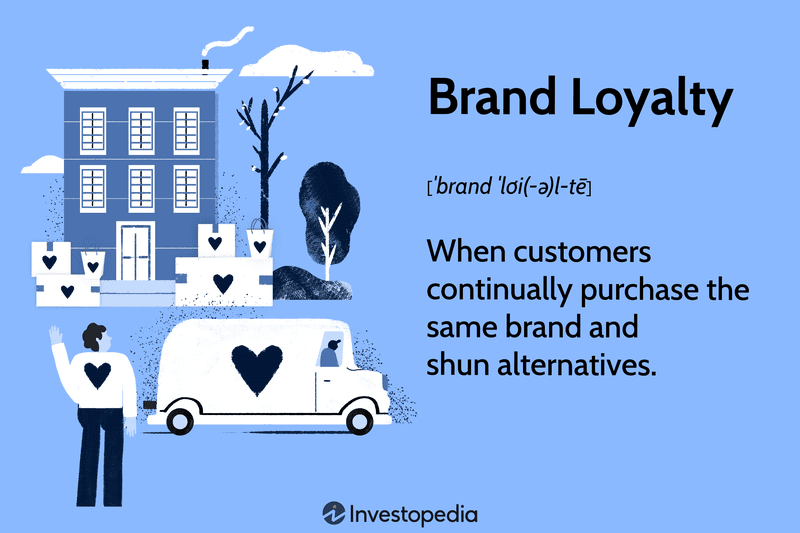 Brand Loyalty

[ˈbrand ˈlȯi(-ə)l-tē]

When customers continually purchase the same brand and shun alternatives.

Investopedia